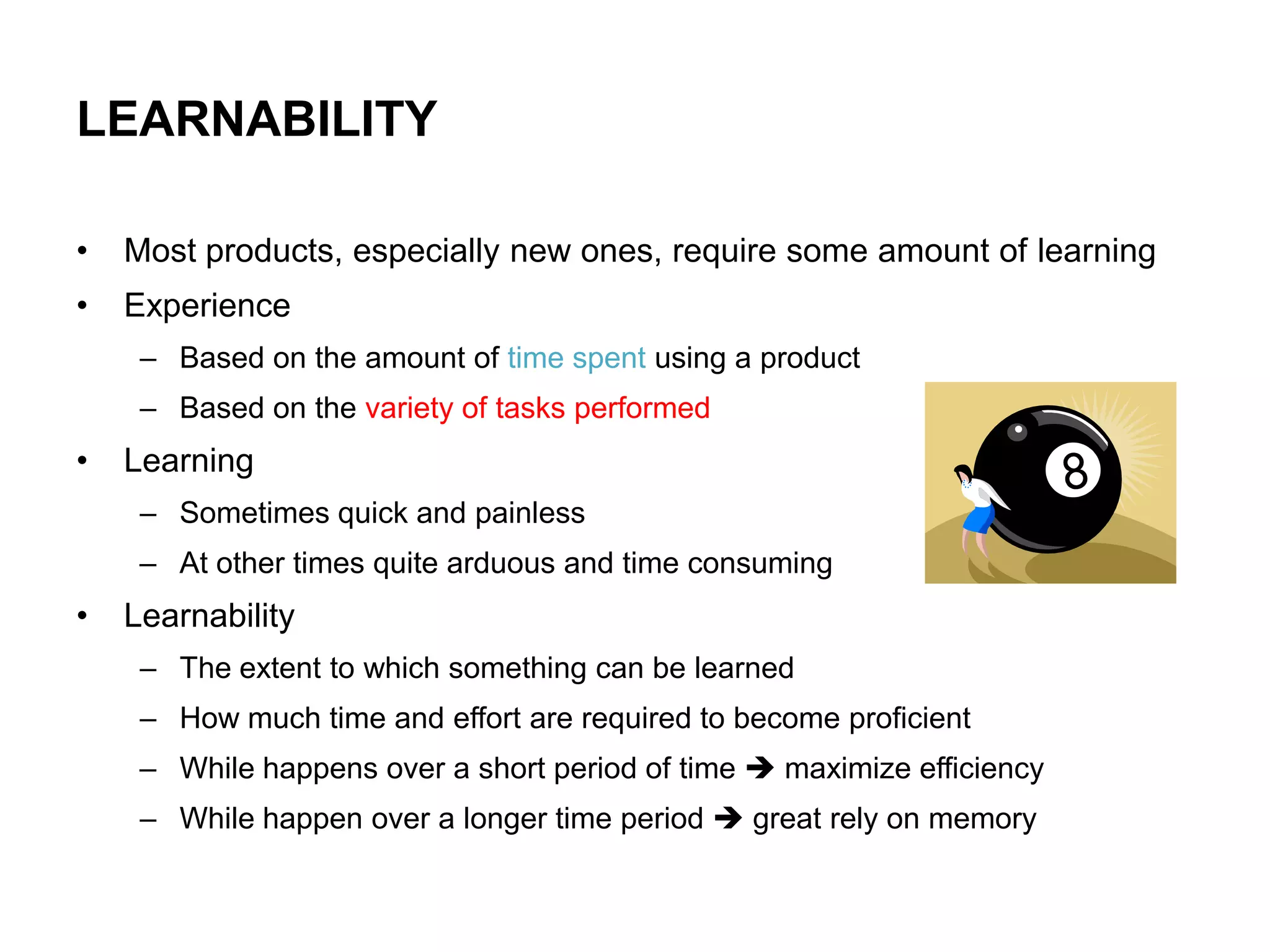 LEARNABILITY

• Most products, especially new ones, require some amount of learning
• Experience
  – Based on the amount of time spent using a product
  – Based on the variety of tasks performed
• Learning
  – Sometimes quick and painless
  – At other times quite arduous and time consuming
• Learnability
  – The extent to which something can be learned
  – How much time and effort are required to become proficient
  – While happens over a short period of time ➔ maximize efficiency
  – While happen over a longer time period ➔ great rely on memory

8